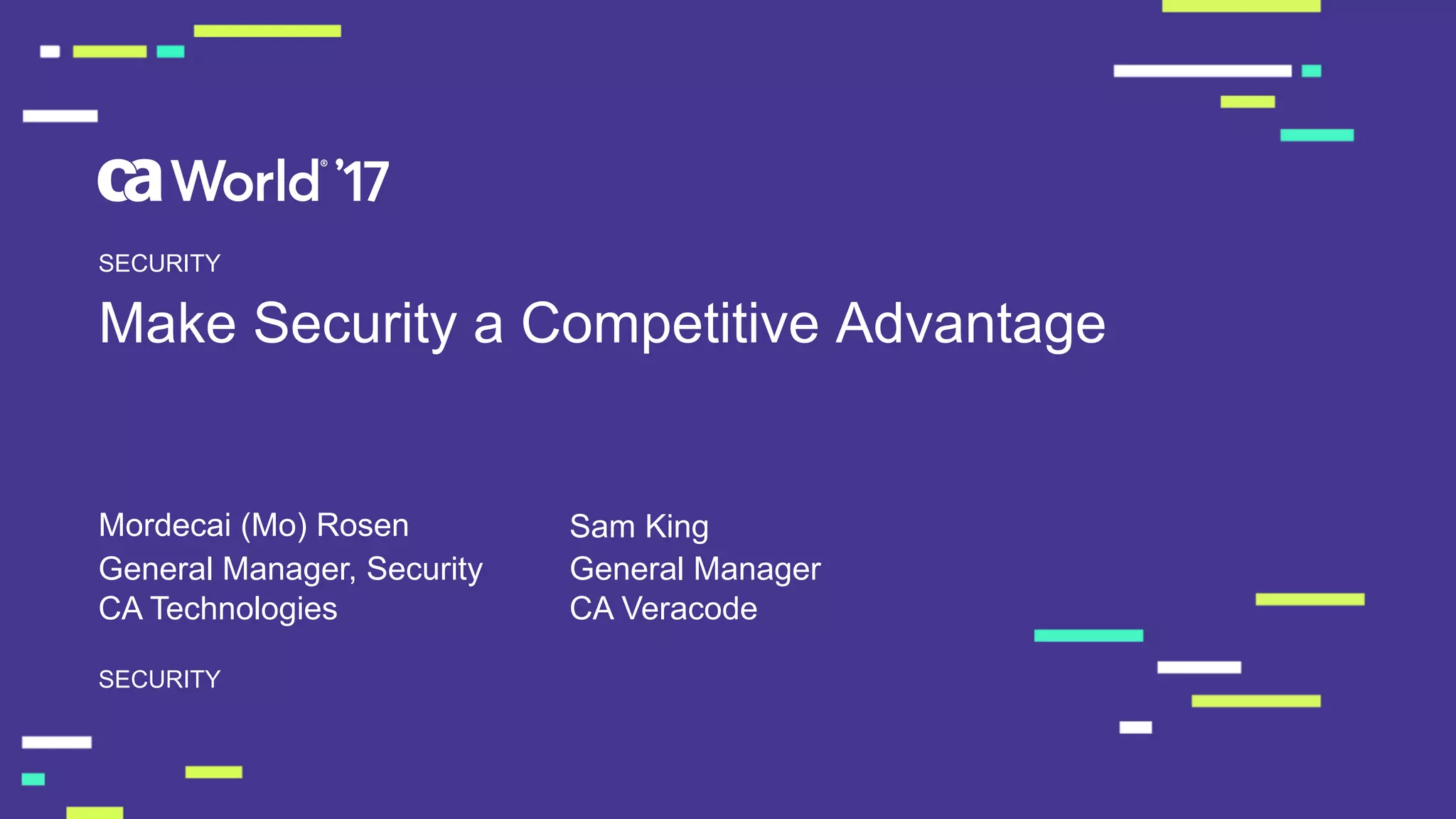 ca World® '17

SECURITY

Make Security a Competitive Advantage

Mordecai (Mo) Rosen
General Manager, Security
CA Technologies

Sam King
General Manager
CA Veracode

SECURITY